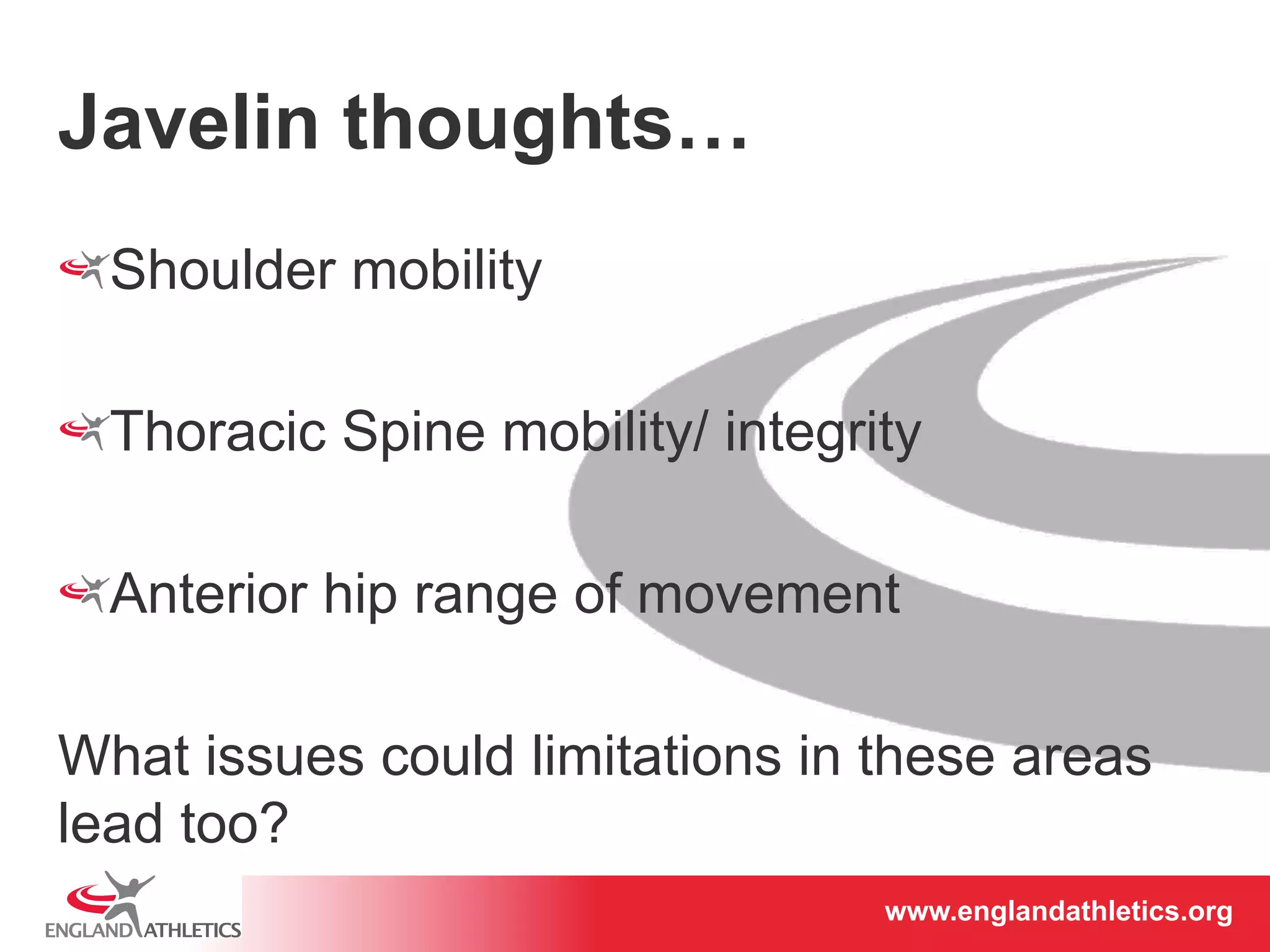 Javelin thoughts…

Shoulder mobility

Thoracic Spine mobility/ integrity

Anterior hip range of movement

What issues could limitations in these areas lead too?

ENGLAND ATHLETICS

www.englandathletics.org